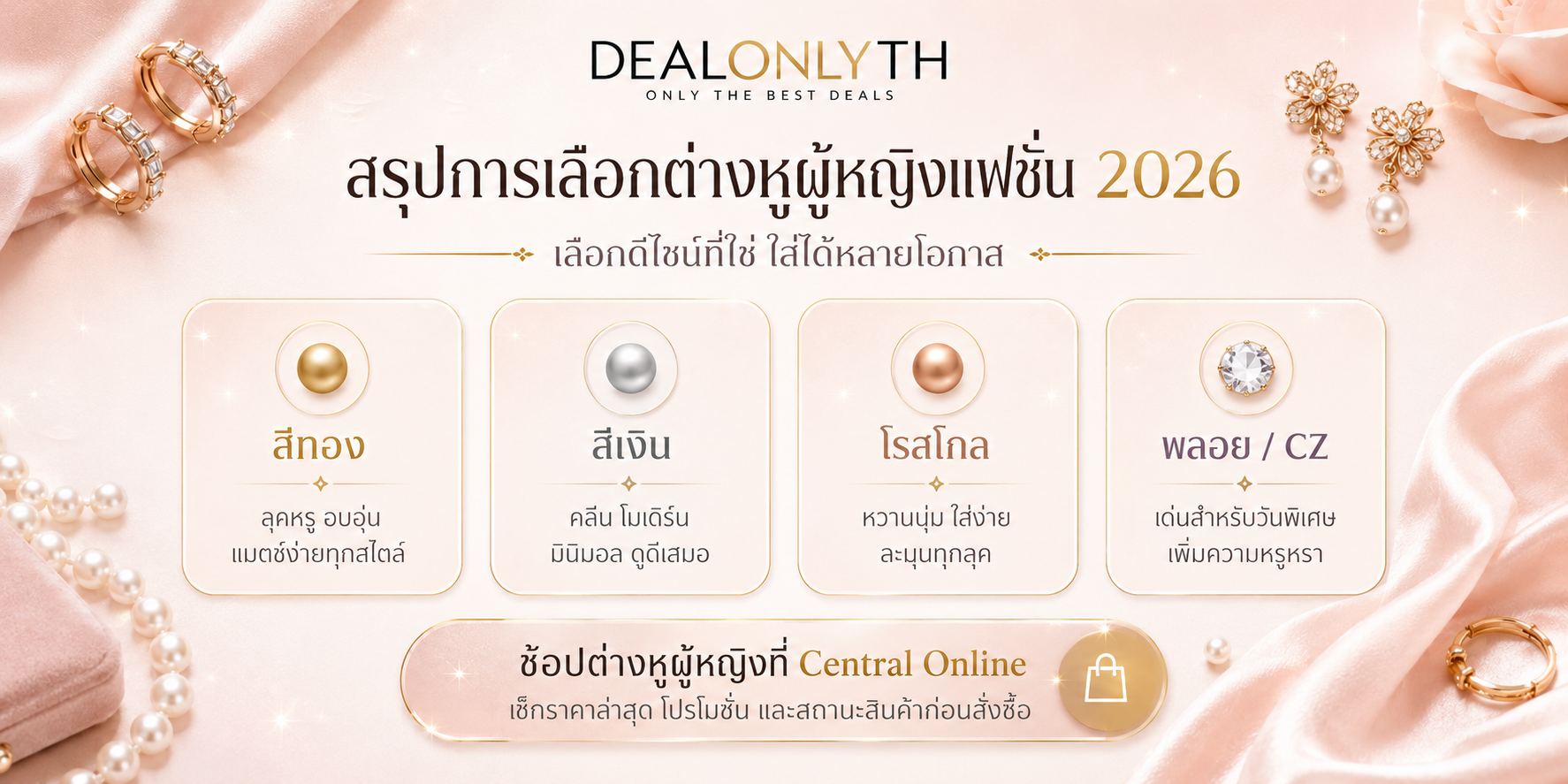 DEALONLYTH
ONLY THE BEST DEALS

สรุปการเลือกต่างหูผู้หญิงแฟชั่น 2026

เลือกดีไซน์ที่ใช่ ใส่ได้หลายโอกาส

สีทอง
ลุคหรู อบอุ่น
แมตช์ง่ายทุกสไตล์

สีเงิน
คลีน โมเดิร์น
มินิมอล ดูดีเสมอ

โรสโกล
หวานนุ่ม ใส่ง่าย
ละมุนทุกลุค

พลอย / CZ
เด่นสำหรับวันพิเศษ
เพิ่มความหรูหรา

ช้อปต่างหูผู้หญิงที่ Central Online
เช็กราคาล่าสุด โปรโมชั่น และสถานะสินค้าก่อนสั่งซื้อ